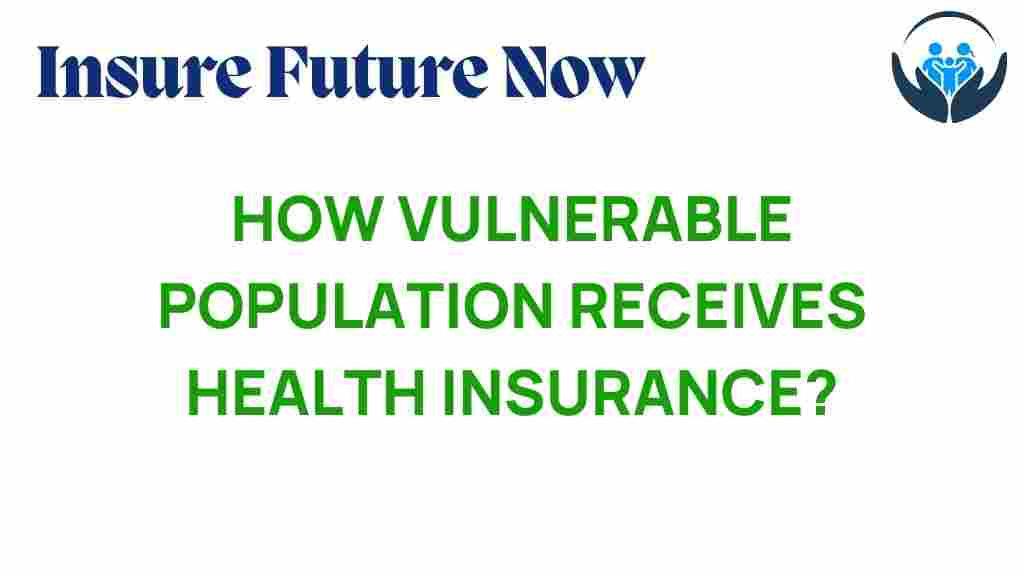 Insure Future Now

HOW VULNERABLE POPULATION RECEIVES HEALTH INSURANCE?